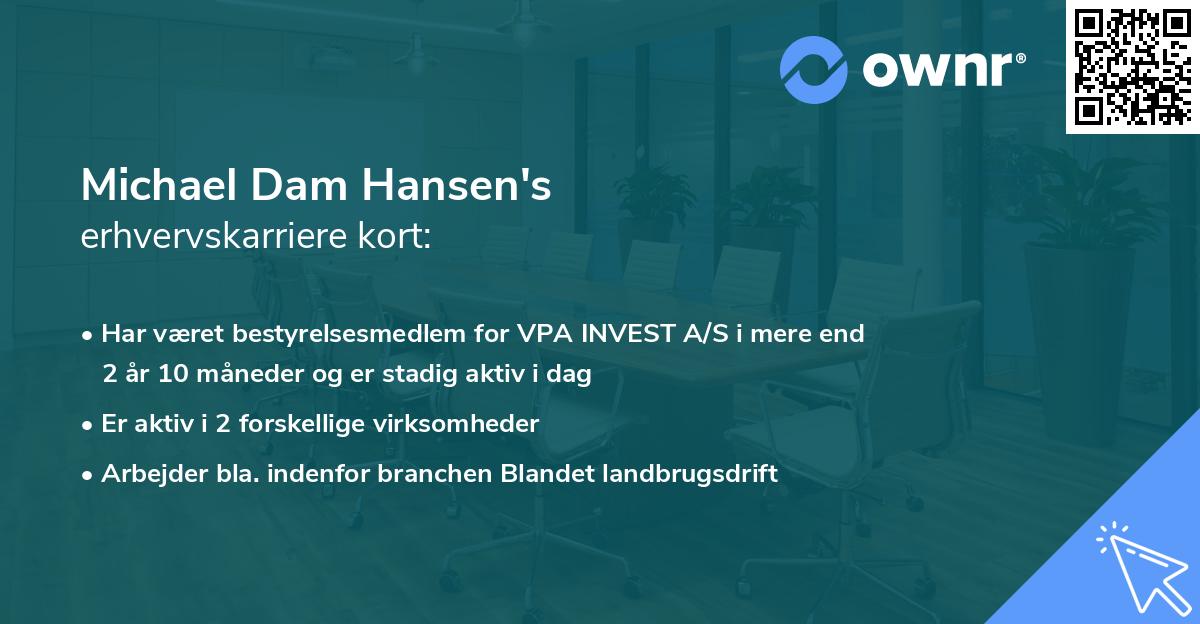 ownr®

Michael Dam Hansen's
erhvervskarriere kort:

• Har været bestyrelsesmedlem for VPA INVEST A/S i mere end 2 år 10 måneder og er stadig aktiv i dag

• Er aktiv i 2 forskellige virksomheder

• Arbejder bla. indenfor branchen Blandet landbrugsdrift